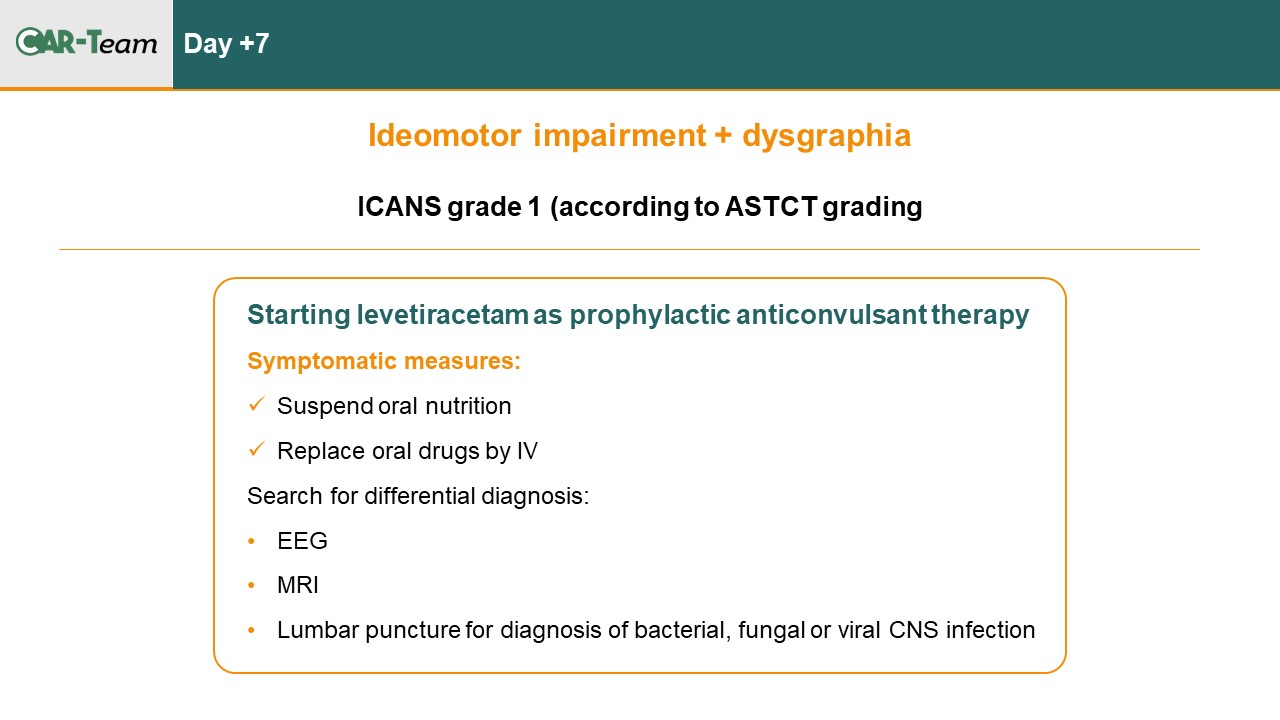 CAR-Team

Day +7

Ideomotor impairment + dysgraphia

ICANS grade 1 (according to ASTCT grading

Starting levetiracetam as prophylactic anticonvulsant therapy

Symptomatic measures:

✓ Suspend oral nutrition

✓ Replace oral drugs by IV

Search for differential diagnosis:

• EEG

• MRI

• Lumbar puncture for diagnosis of bacterial, fungal or viral CNS infection